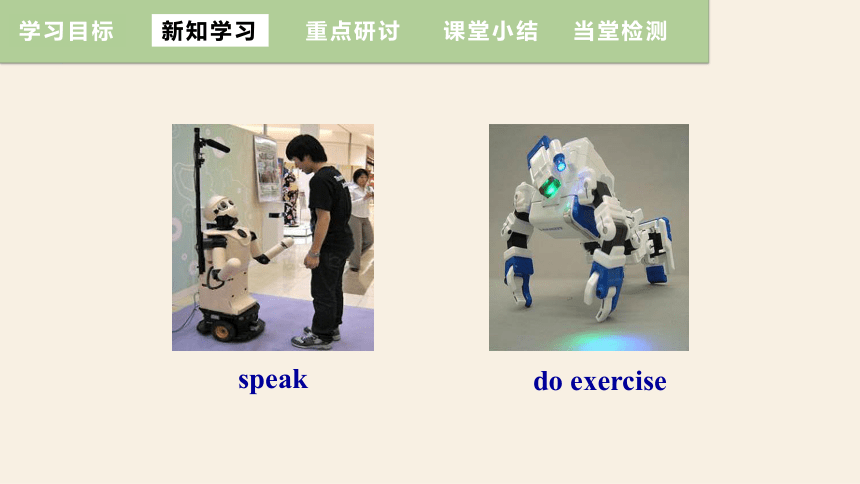 学习目标 新知学习 重点研讨 课堂小结 当堂检测

speak

do exercise